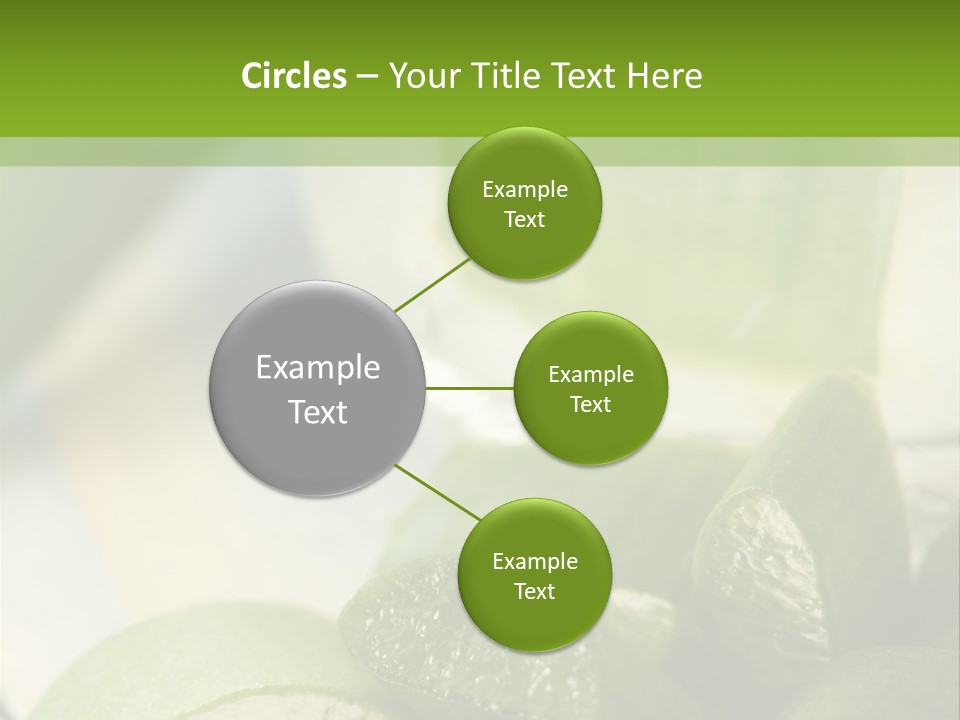 Circles – Your Title Text Here

Example Text

Example Text

Example Text

Example Text